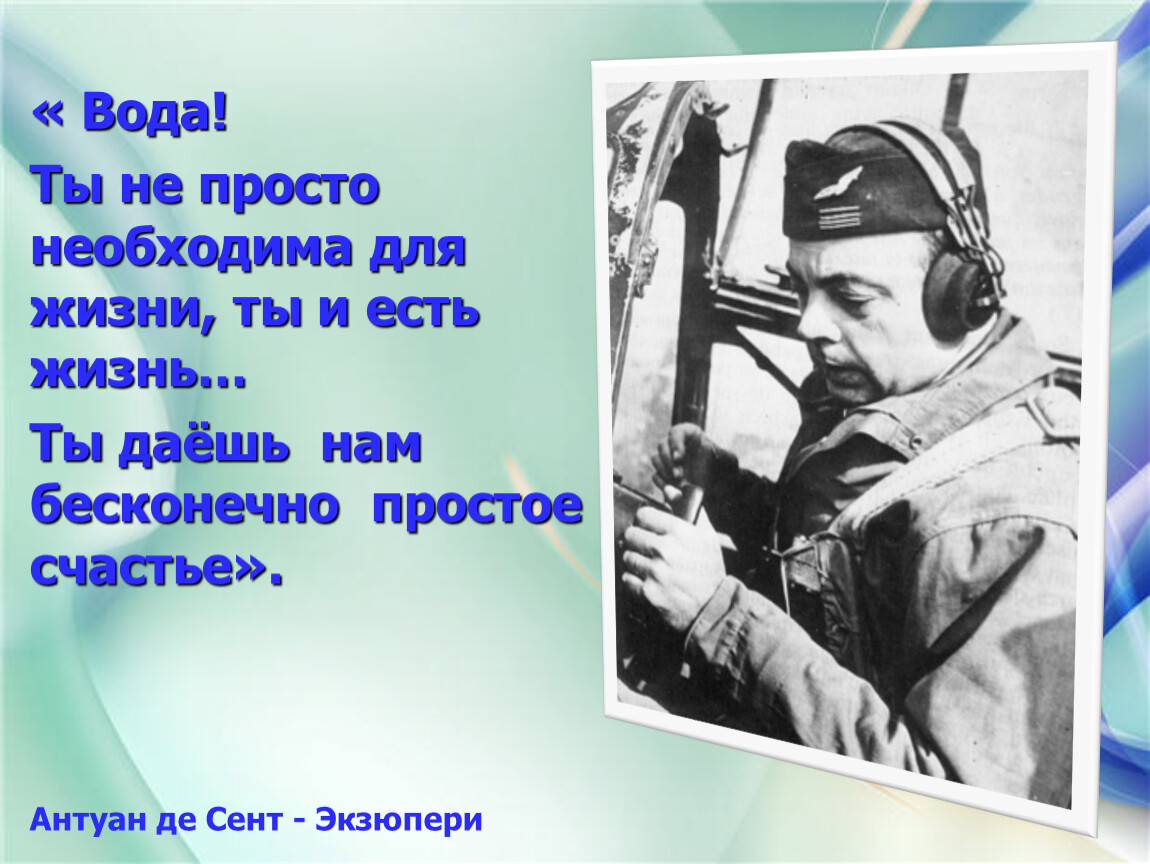 « Вода!

Ты не просто необходима для жизни, ты и есть жизнь…

Ты даёшь нам бесконечно простое счастье».

Антуан де Сент - Экзюпери